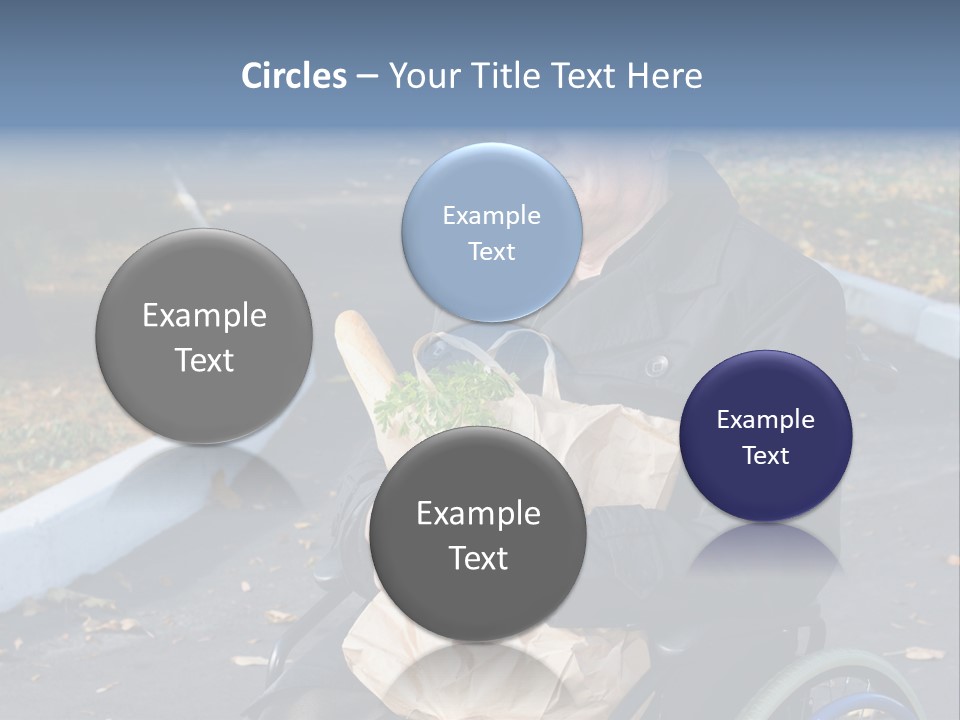 Circles – Your Title Text Here

Example Text

Example Text

Example Text

Example Text